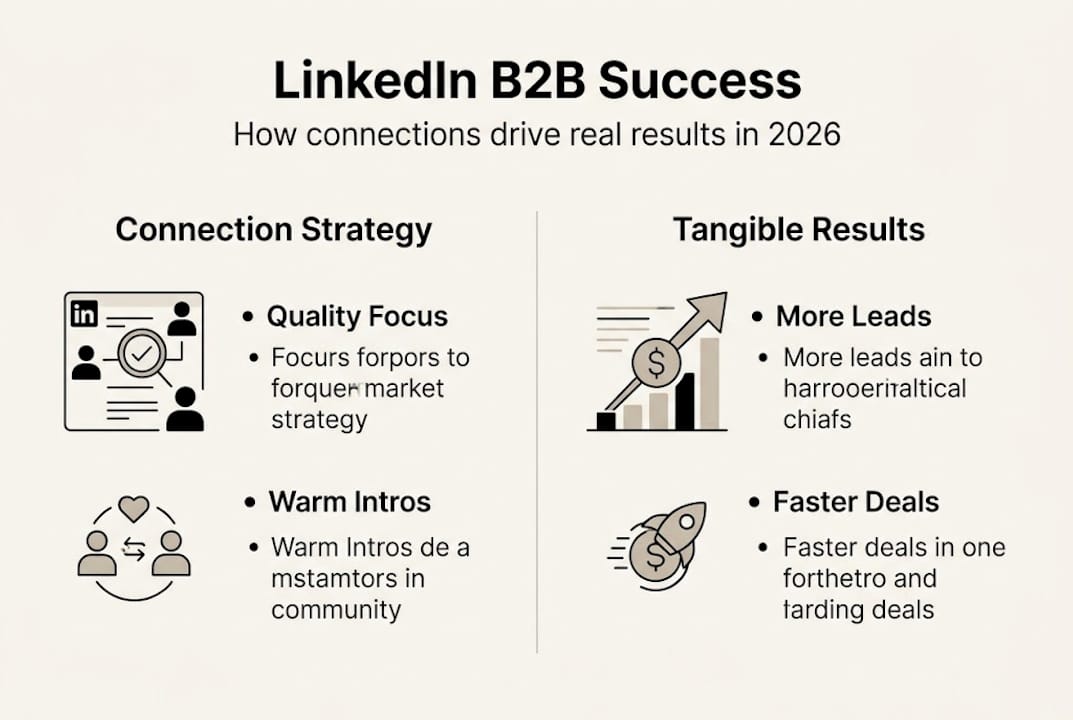 LinkedIn B2B Success
How connections drive real results in 2026

Connection Strategy

in

• Quality Focus
• Focurs forpors to forquer market strategy

• Warm Intros
• Warm Intros de a mstamtors in community

Tangible Results

$

• More Leads
• More leads ain to harrooeritaltical chiafs

$

• Faster Deals
• Faster deals in one forthetro and tarding deals